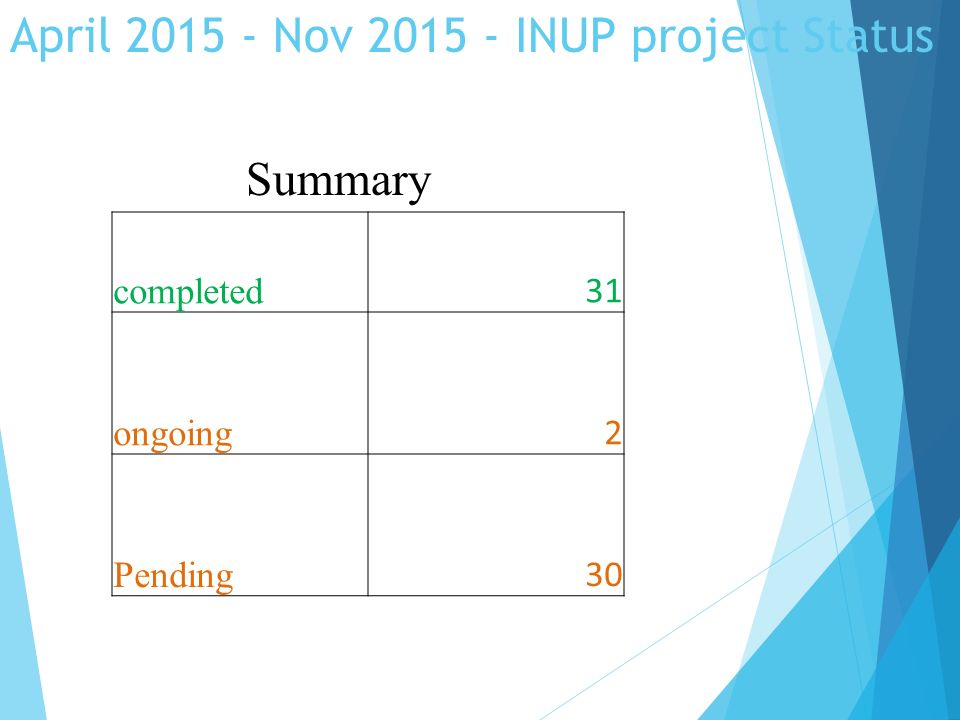 April 2015 - Nov 2015 - INUP project Status

Summary

| | |
|---|---|
| completed | 31 |
| ongoing | 2 |
| Pending | 30 |